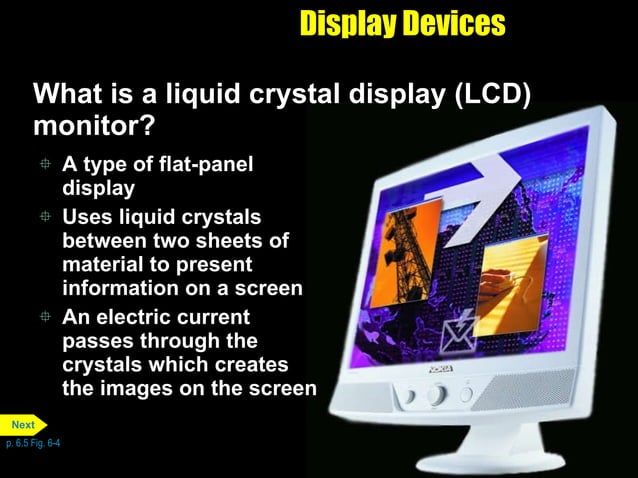 Display Devices

What is a liquid crystal display (LCD) monitor?

A type of flat-panel display

Uses liquid crystals between two sheets of material to present information on a screen

An electric current passes through the crystals which creates the images on the screen

NOKIA

Next

p. 6.5 Fig. 6-4